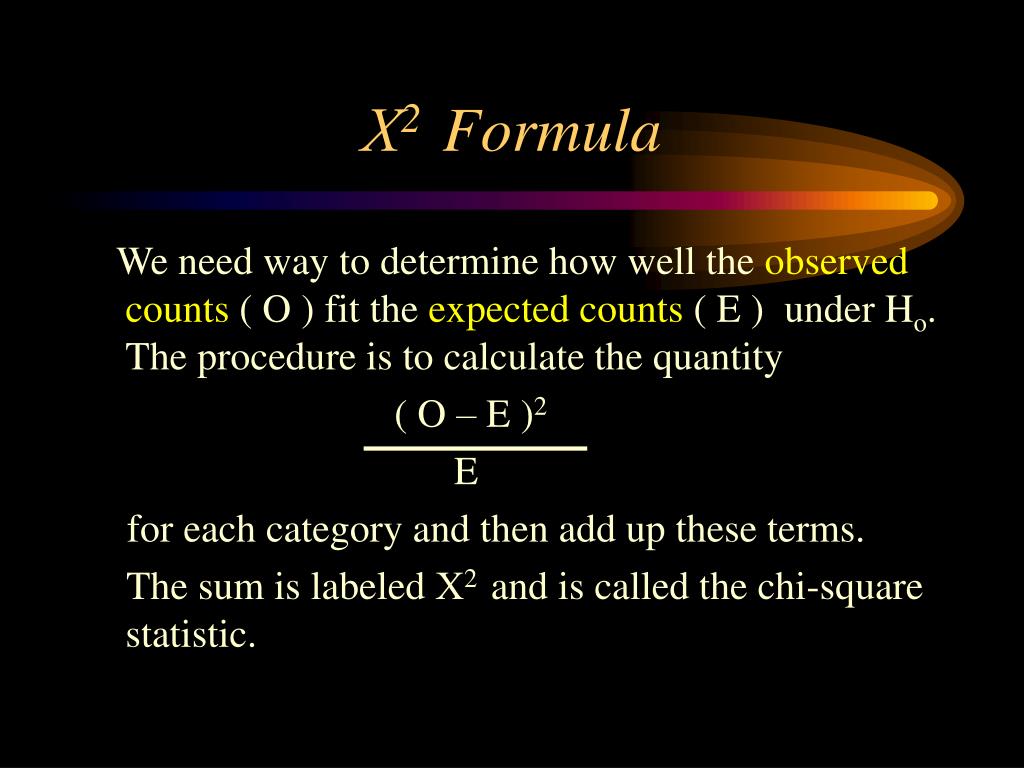 $X^2$ Formula

We need way to determine how well the observed counts ( O ) fit the expected counts ( E ) under $H_o$. The procedure is to calculate the quantity

$\frac{( O – E )^2}{E}$

for each category and then add up these terms.

The sum is labeled $X^2$ and is called the chi-square statistic.